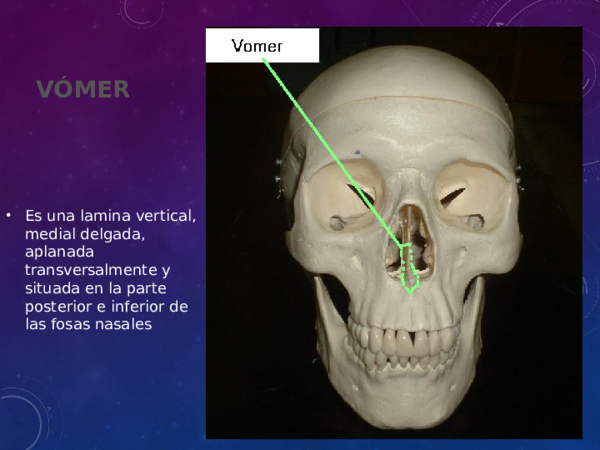 VÓMER

• Es una lamina vertical, medial delgada, aplanada transversalmente y situada en la parte posterior e inferior de las fosas nasales

Vomer